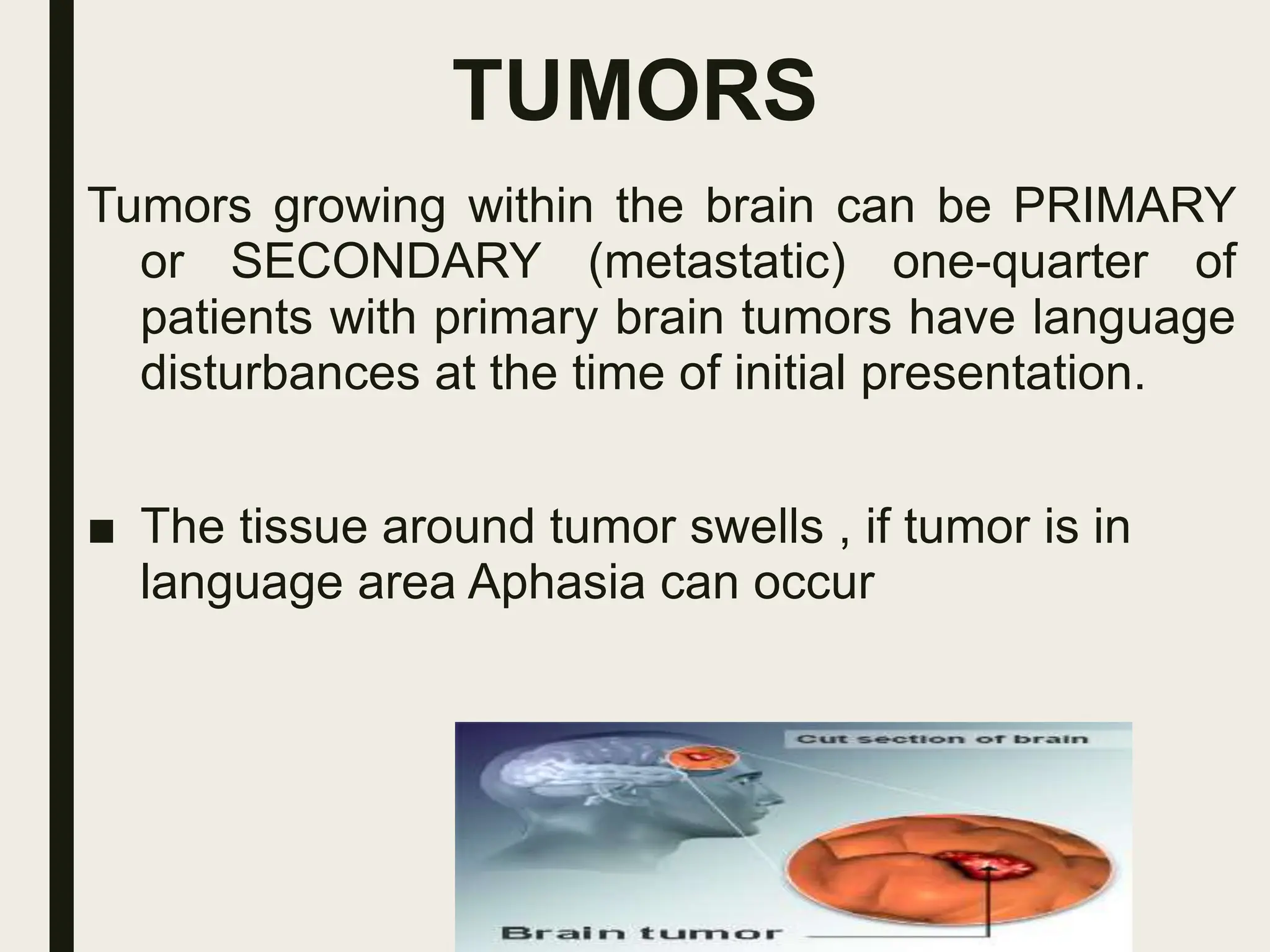 TUMORS

Tumors growing within the brain can be PRIMARY or SECONDARY (metastatic) one-quarter of patients with primary brain tumors have language disturbances at the time of initial presentation.

■ The tissue around tumor swells , if tumor is in language area Aphasia can occur

Cut section of brain

Brain tumor